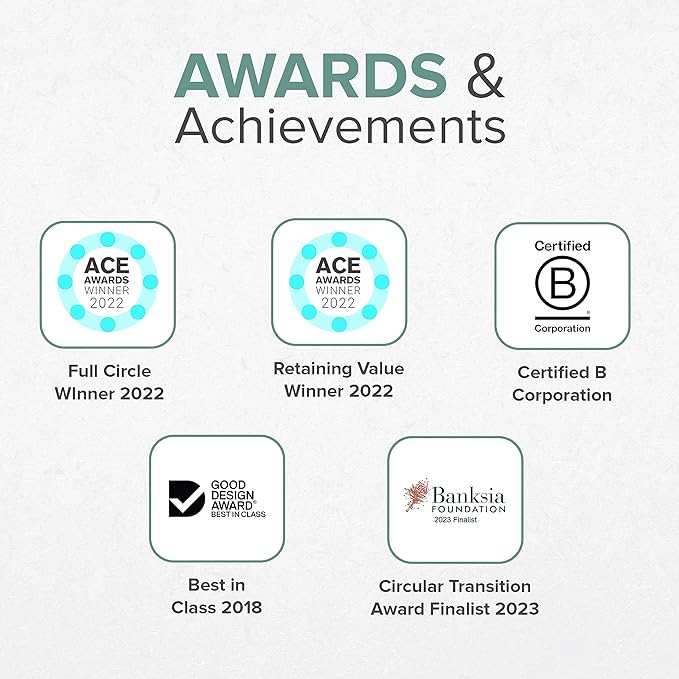 AWARDS &
Achievements

ACE
AWARDS
WINNER
2022

Full Circle
WInner 2022

ACE
AWARDS
WINNER
2022

Retaining Value
Winner 2022

Certified
B
Corporation

Certified B
Corporation

GOOD
DESIGN
AWARD®
BEST IN CLASS

Best in
Class 2018

Banksia
FOUNDATION
2023 Finalist

Circular Transition
Award Finalist 2023